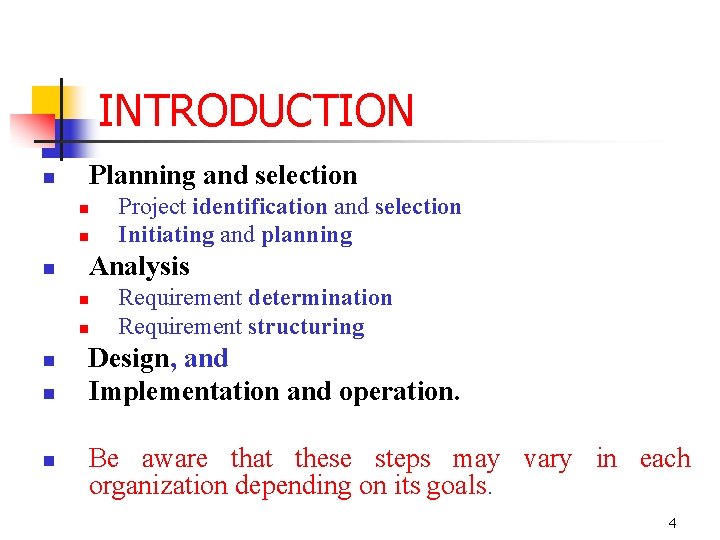 INTRODUCTION

- Planning and selection
  - Project identification and selection
  - Initiating and planning
- Analysis
  - Requirement determination
  - Requirement structuring
- Design, and
- Implementation and operation.

- Be aware that these steps may vary in each organization depending on its goals.

4